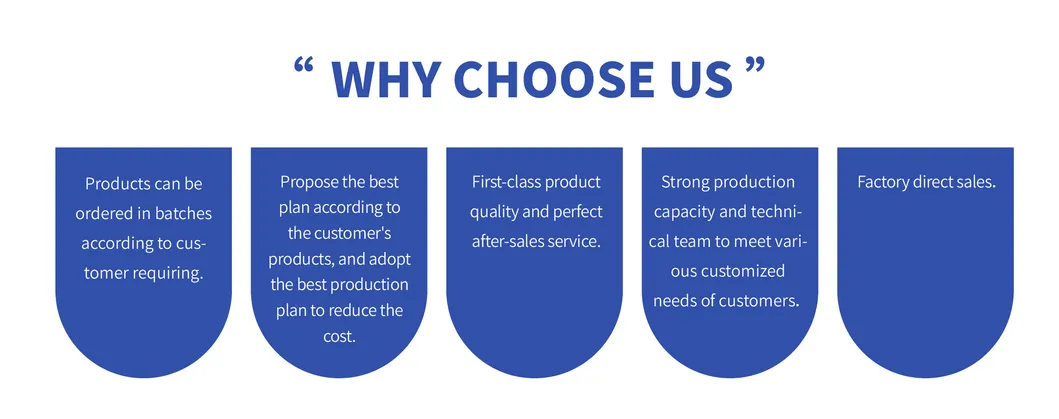 “ WHY CHOOSE US ”

Products can be ordered in batches according to customer requiring.

Propose the best plan according to the customer's products, and adopt the best production plan to reduce the cost.

First-class product quality and perfect after-sales service.

Strong production capacity and technical team to meet various customized needs of customers.

Factory direct sales.